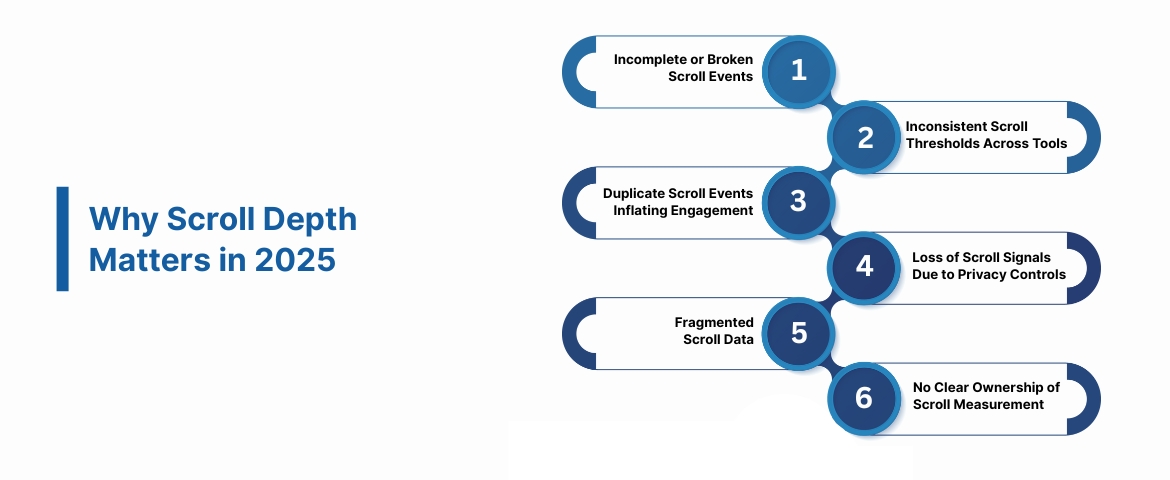 Why Scroll Depth Matters in 2025

Incomplete or Broken Scroll Events
1

2
Inconsistent Scroll Thresholds Across Tools

Duplicate Scroll Events Inflating Engagement
3

4
Loss of Scroll Signals Due to Privacy Controls

Fragmented Scroll Data
5

6
No Clear Ownership of Scroll Measurement